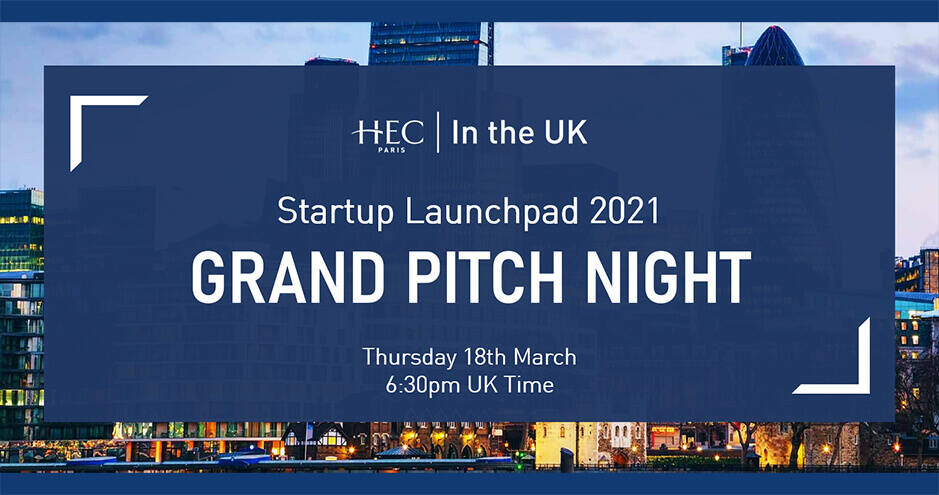 HEC PARIS | In the UK

Startup Launchpad 2021

GRAND PITCH NIGHT

Thursday 18th March
6:30pm UK Time